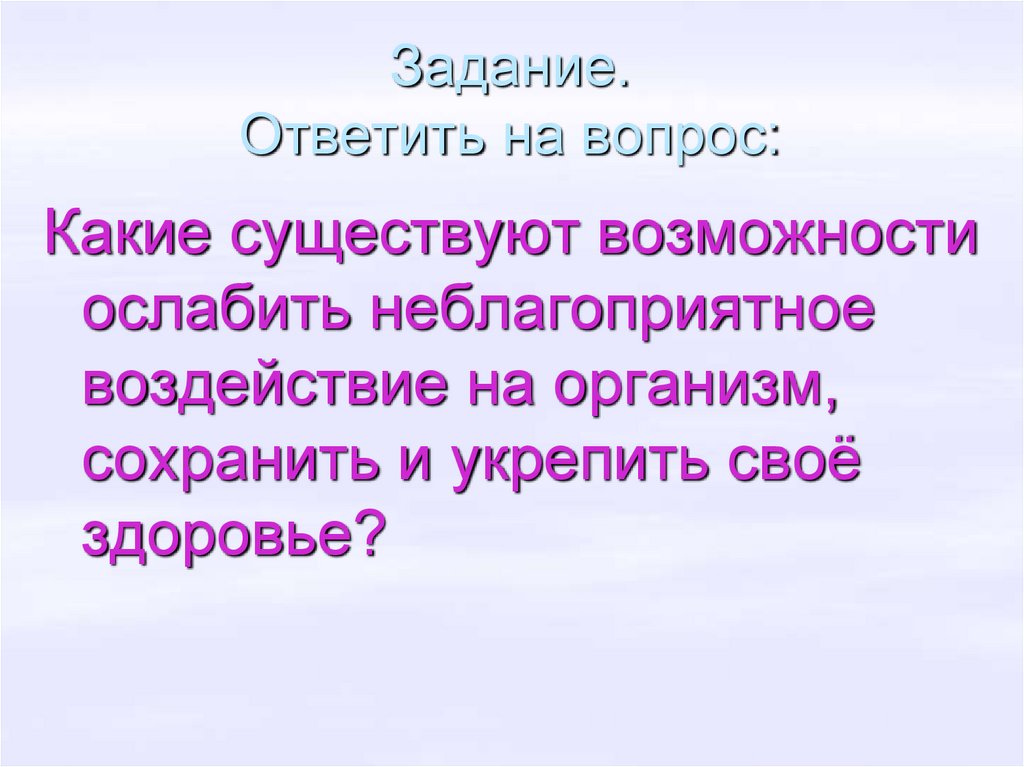 Задание.
Ответить на вопрос:

Какие существуют возможности ослабить неблагоприятное воздействие на организм, сохранить и укрепить своё здоровье?